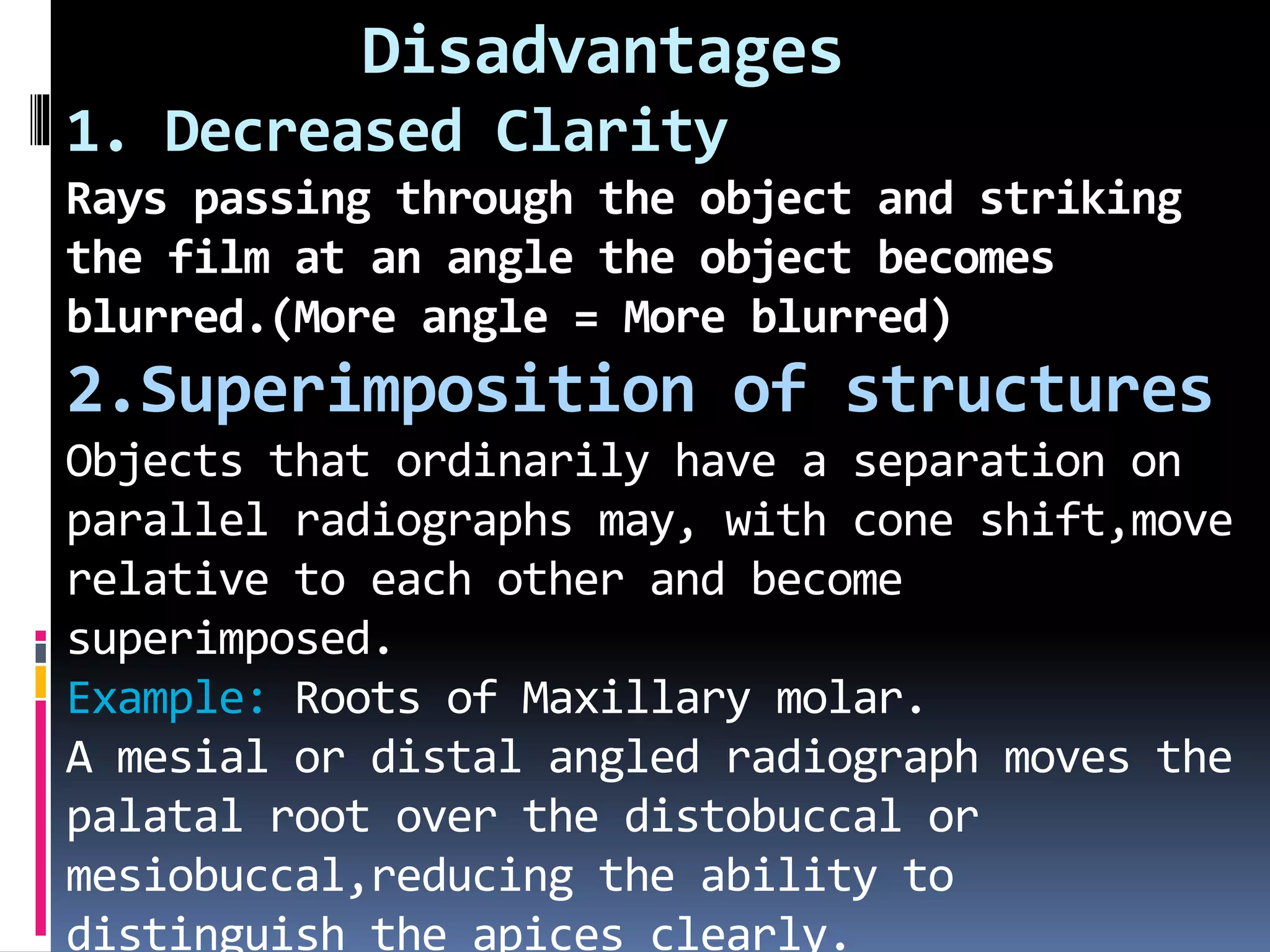 Disadvantages

1. Decreased Clarity

Rays passing through the object and striking the film at an angle the object becomes blurred.(More angle = More blurred)

2.Superimposition of structures

Objects that ordinarily have a separation on parallel radiographs may, with cone shift,move relative to each other and become superimposed.

Example: Roots of Maxillary molar.

A mesial or distal angled radiograph moves the palatal root over the distobuccal or mesiobuccal,reducing the ability to distinguish the apices clearly.